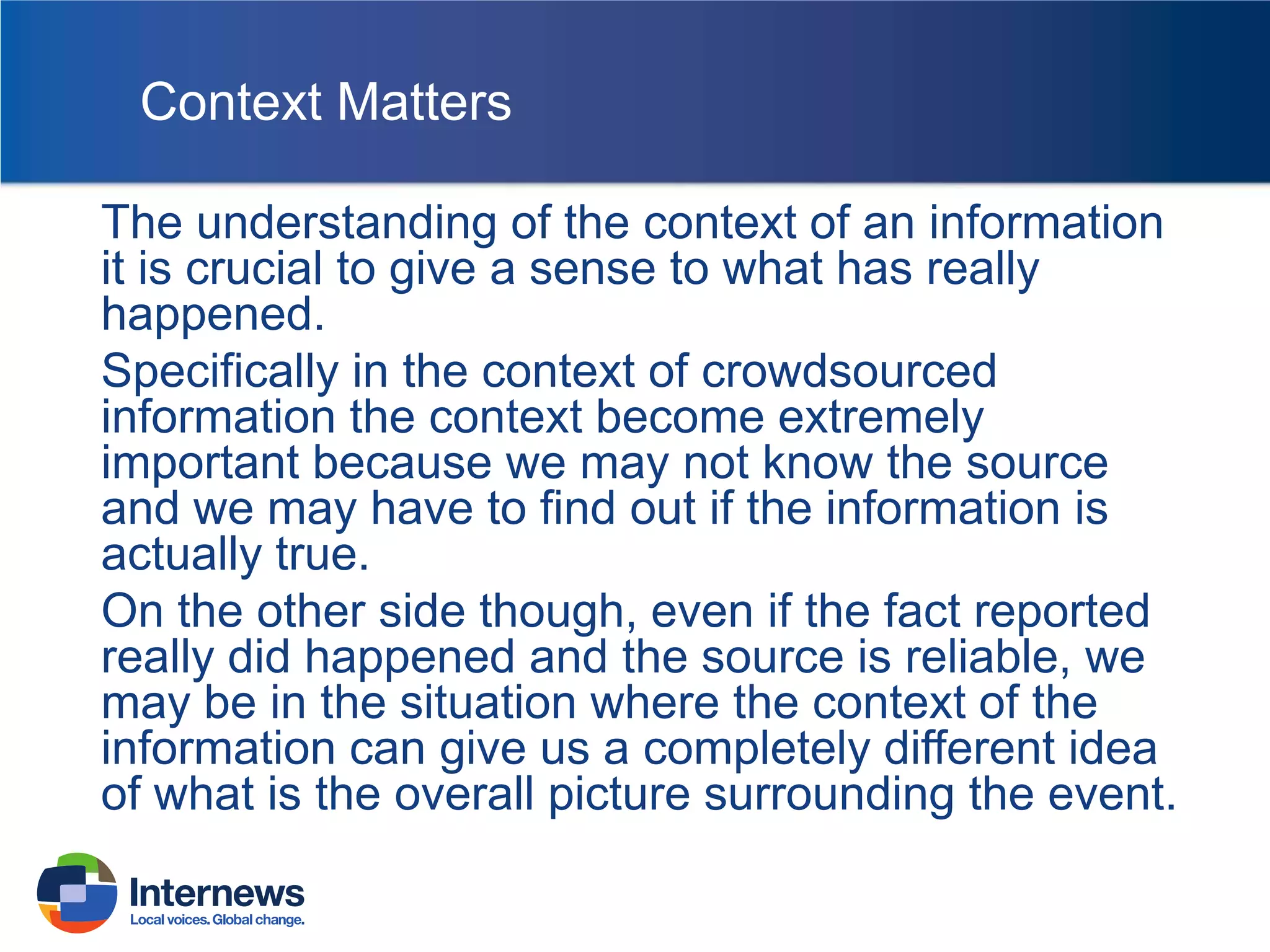 Context Matters

The understanding of the context of an information it is crucial to give a sense to what has really happened.

Specifically in the context of crowdsourced information the context become extremely important because we may not know the source and we may have to find out if the information is actually true.

On the other side though, even if the fact reported really did happened and the source is reliable, we may be in the situation where the context of the information can give us a completely different idea of what is the overall picture surrounding the event.

Internews
Local voices. Global change.